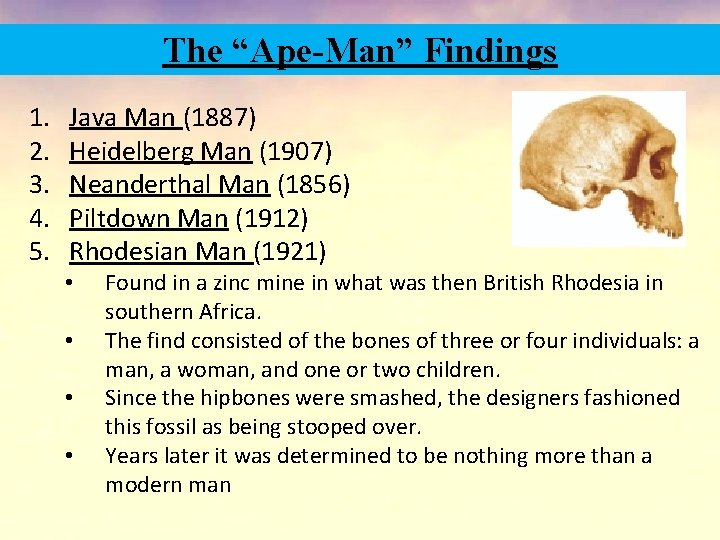 The “Ape-Man” Findings

1. Java Man (1887)
2. Heidelberg Man (1907)
3. Neanderthal Man (1856)
4. Piltdown Man (1912)
5. Rhodesian Man (1921)
   • Found in a zinc mine in what was then British Rhodesia in southern Africa.
   • The find consisted of the bones of three or four individuals: a man, a woman, and one or two children.
   • Since the hipbones were smashed, the designers fashioned this fossil as being stooped over.
   • Years later it was determined to be nothing more than a modern man